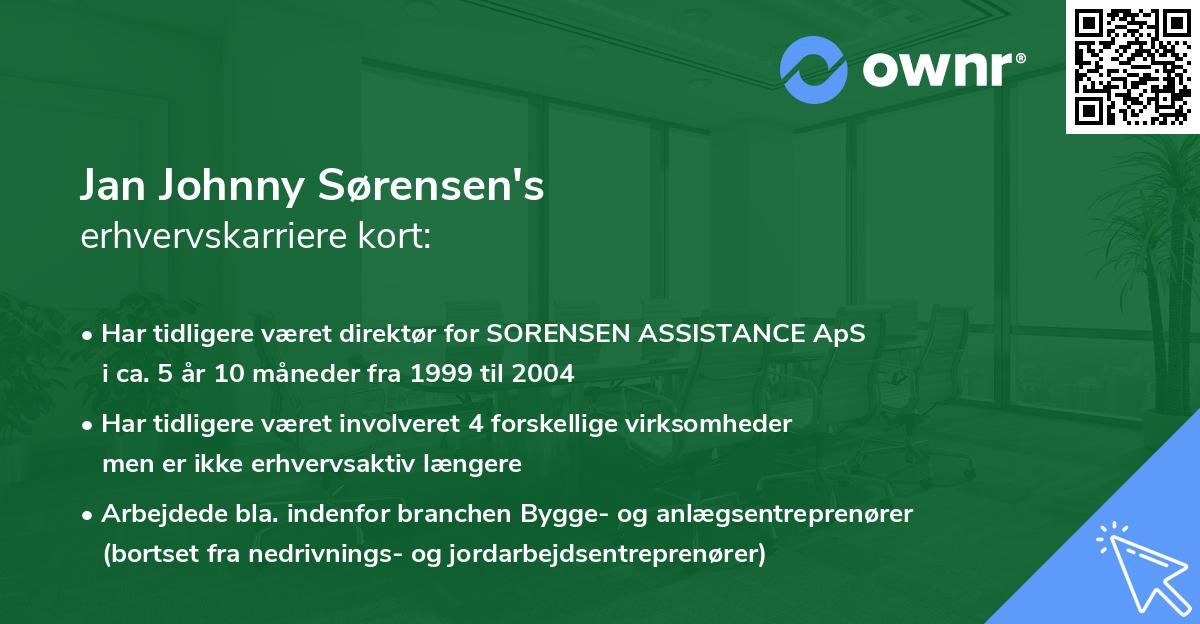 ownr®

Jan Johnny Sørensen's
erhvervskarriere kort:

• Har tidligere været direktør for SORENSEN ASSISTANCE ApS i ca. 5 år 10 måneder fra 1999 til 2004

• Har tidligere været involveret 4 forskellige virksomheder men er ikke erhvervsaktiv længere

• Arbejdede bla. indenfor branchen Bygge- og anlægsentreprenører (bortset fra nedrivnings- og jordarbejdsentreprenører)